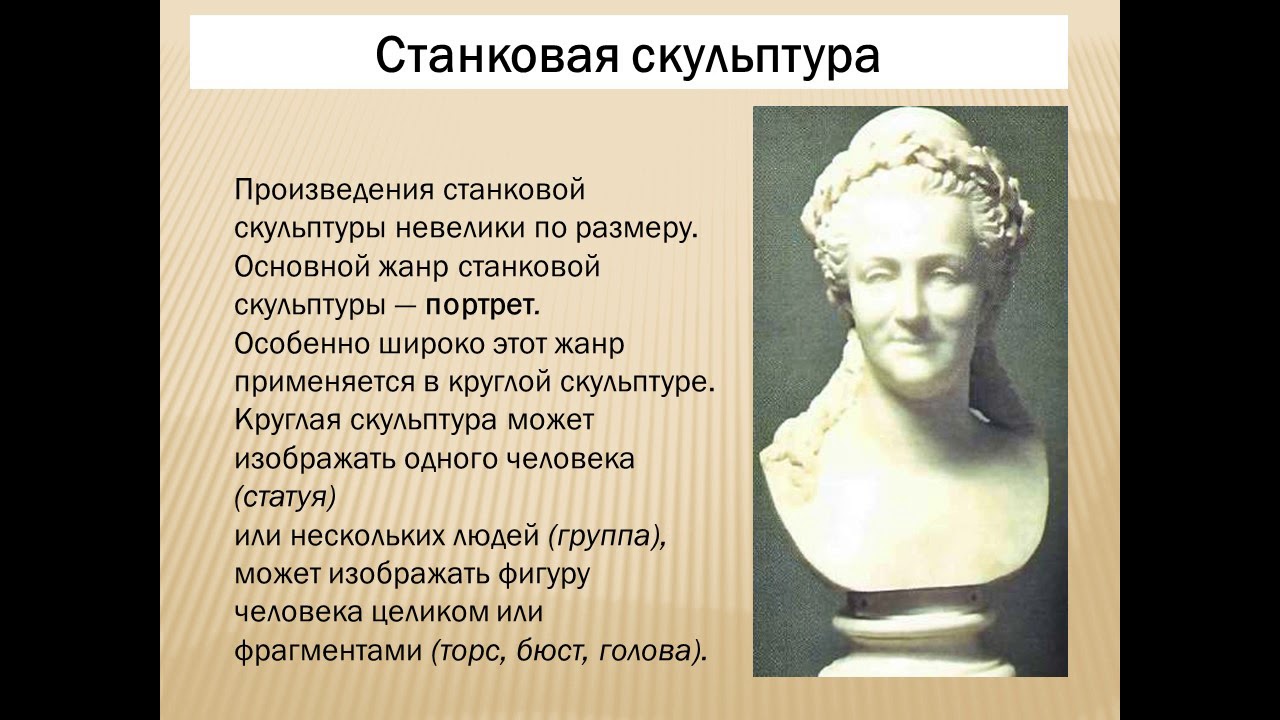 Станковая скульптура

Произведения станковой скульптуры невелики по размеру. Основной жанр станковой скульптуры — портрет. Особенно широко этот жанр применяется в круглой скульптуре. Круглая скульптура может изображать одного человека (статуя) или нескольких людей (группа), может изображать фигуру человека целиком или фрагментами (торс, бюст, голова).